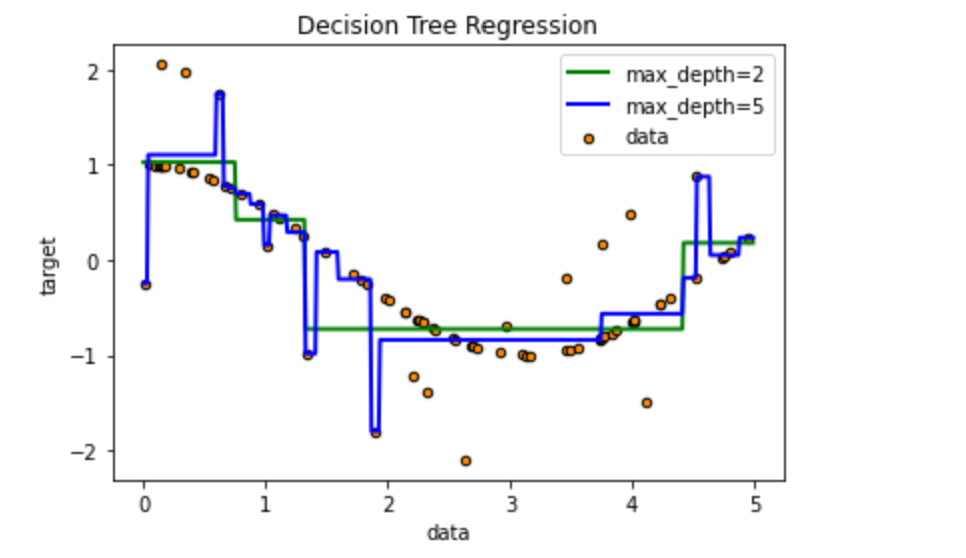 Decision Tree Regression

max_depth=2
max_depth=5
data

target

2
1
0
−1
−2

0 1 2 3 4 5

data